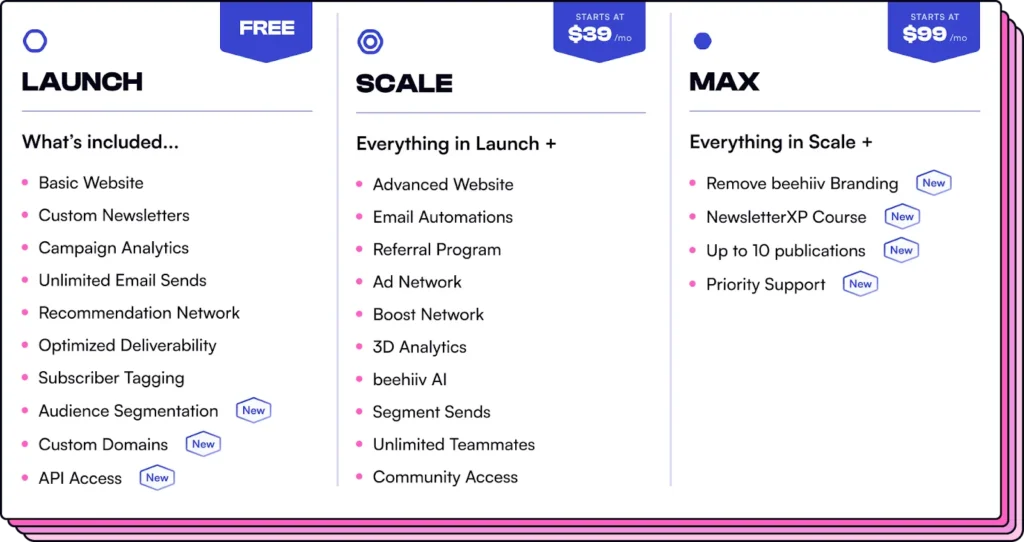 FREE

LAUNCH

What's included...

- Basic Website
- Custom Newsletters
- Campaign Analytics
- Unlimited Email Sends
- Recommendation Network
- Optimized Deliverability
- Subscriber Tagging
- Audience Segmentation New
- Custom Domains New
- API Access New

STARTS AT $39 /mo

SCALE

Everything in Launch +

- Advanced Website
- Email Automations
- Referral Program
- Ad Network
- Boost Network
- 3D Analytics
- beehiiv AI
- Segment Sends
- Unlimited Teammates
- Community Access

STARTS AT $99 /mo

MAX

Everything in Scale +

- Remove beehiiv Branding New
- NewsletterXP Course New
- Up to 10 publications New
- Priority Support New